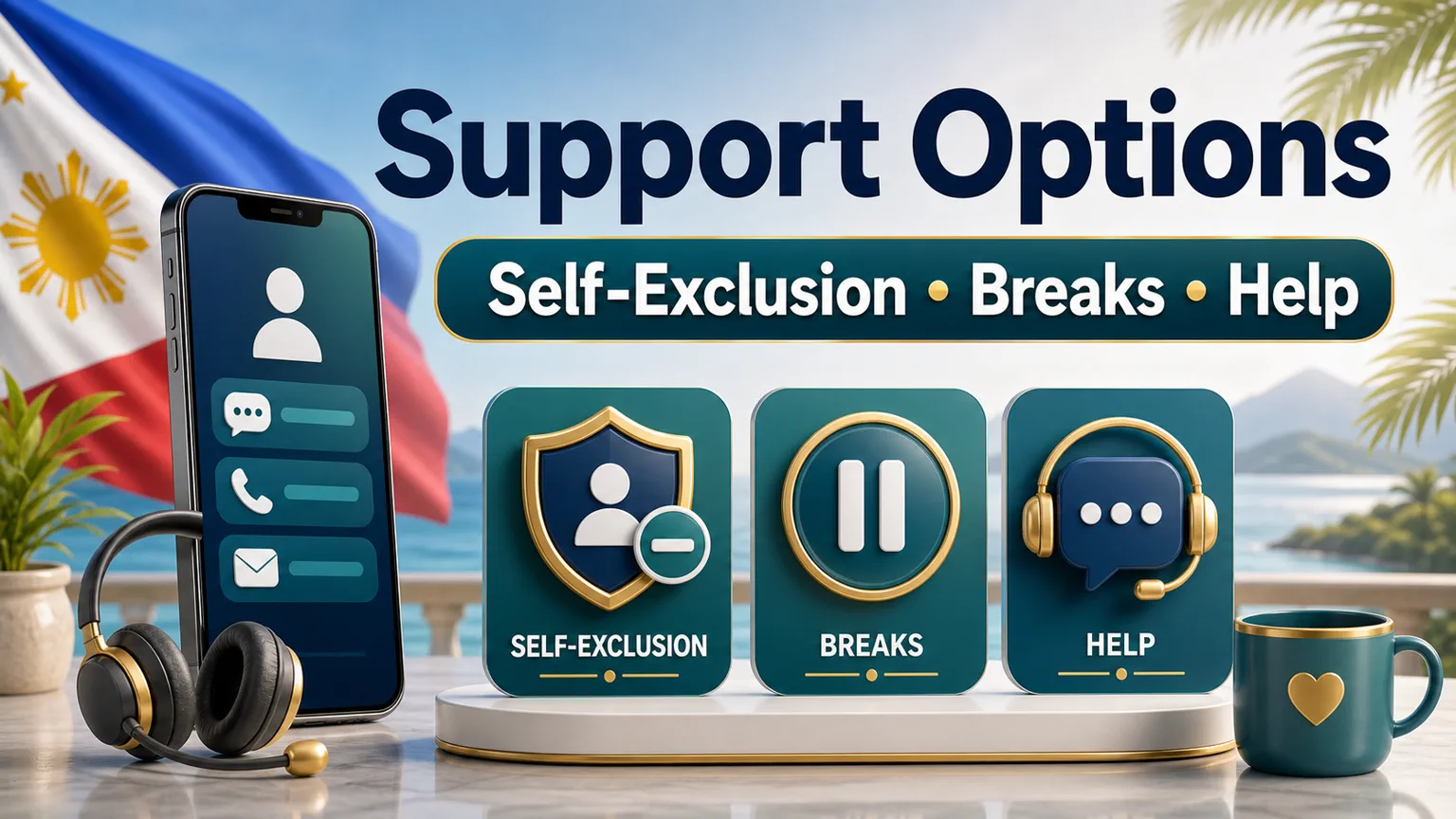 Support Options

Self-Exclusion • Breaks • Help

SELF-EXCLUSION

BREAKS

HELP